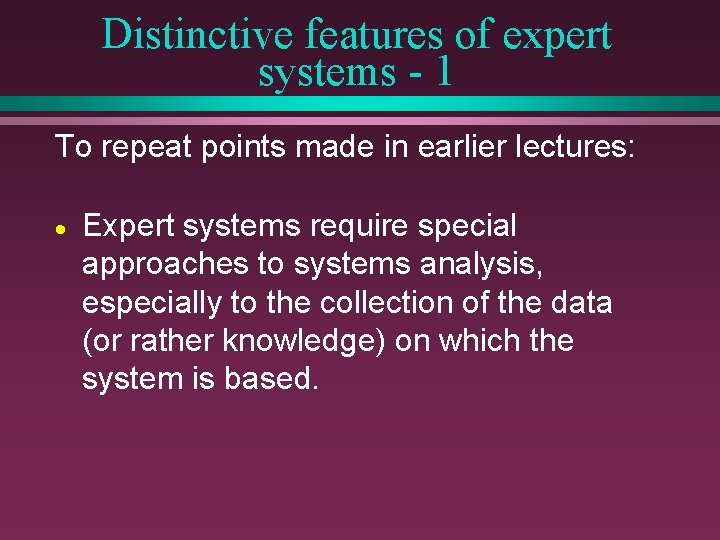 Distinctive features of expert systems - 1

To repeat points made in earlier lectures:

• Expert systems require special approaches to systems analysis, especially to the collection of the data (or rather knowledge) on which the system is based.